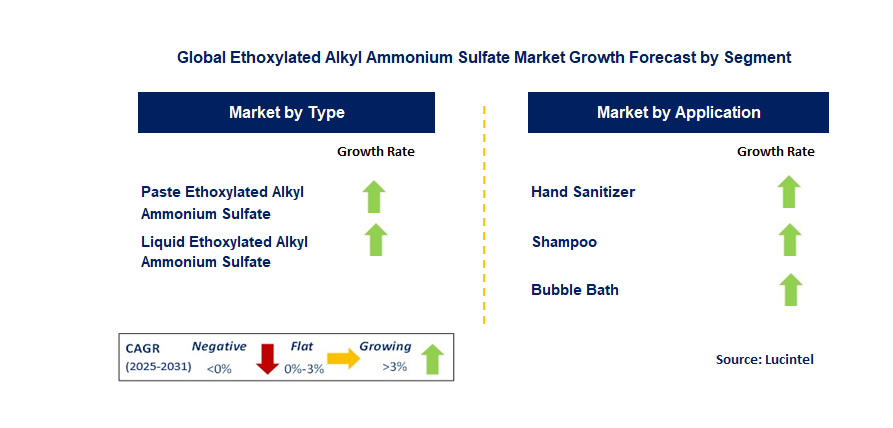 Global Ethoxylated Alkyl Ammonium Sulfate Market Growth Forecast by Segment

Market by Type

Growth Rate

Paste Ethoxylated Alkyl Ammonium Sulfate

Liquid Ethoxylated Alkyl Ammonium Sulfate

Market by Application

Growth Rate

Hand Sanitizer

Shampoo

Bubble Bath

CAGR (2025-2031)

Negative <0%

Flat 0%-3%

Growing >3%

Source: Lucintel